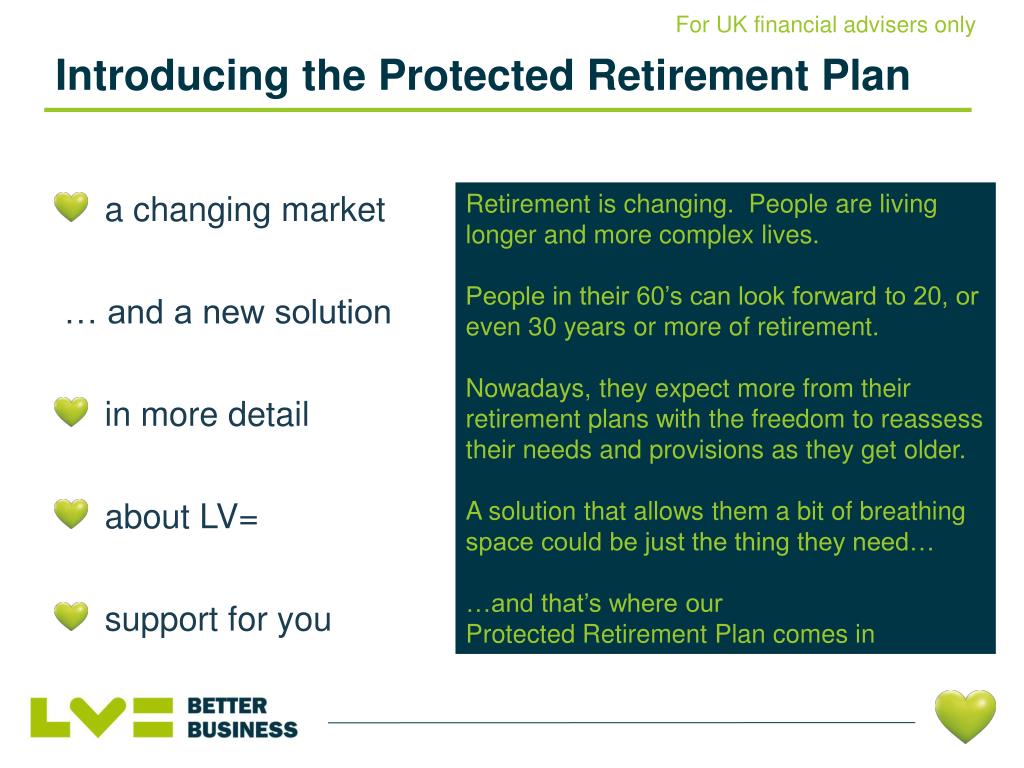 For UK financial advisers only

Introducing the Protected Retirement Plan

a changing market

… and a new solution

in more detail

about LV=

support for you

Retirement is changing. People are living longer and more complex lives.

People in their 60's can look forward to 20, or even 30 years or more of retirement.

Nowadays, they expect more from their retirement plans with the freedom to reassess their needs and provisions as they get older.

A solution that allows them a bit of breathing space could be just the thing they need…

…and that's where our Protected Retirement Plan comes in

LV= BETTER BUSINESS